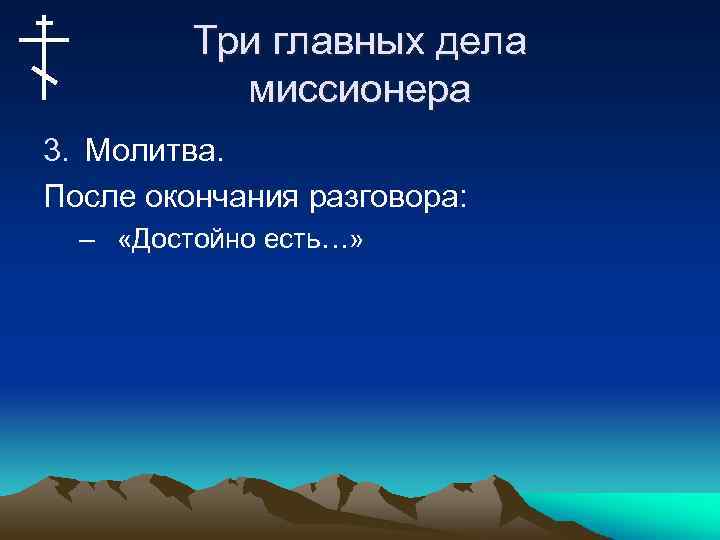 Три главных дела миссионера

3. Молитва.

После окончания разговора:

– «Достойно есть…»